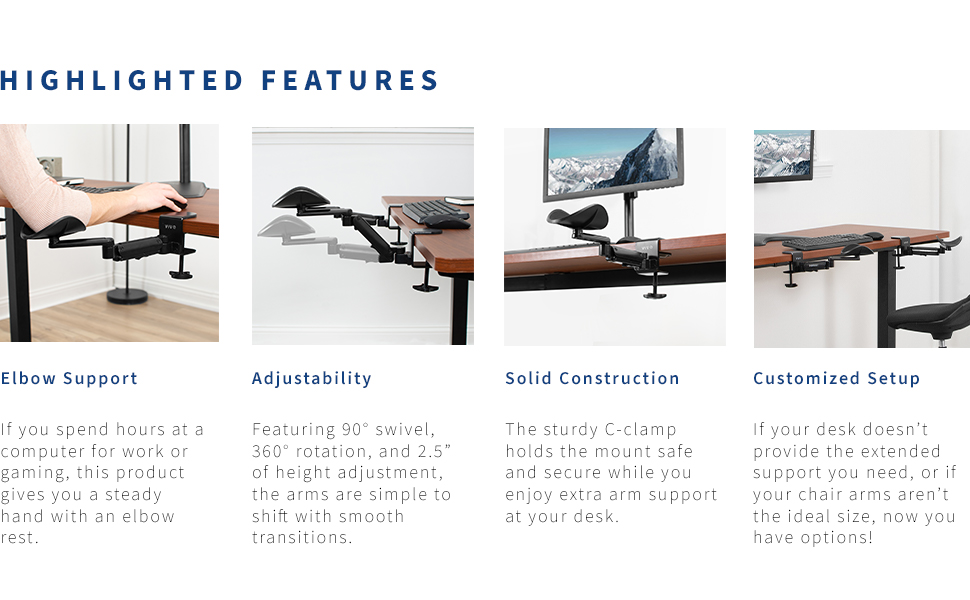 HIGHLIGHTED FEATURES

Elbow Support

If you spend hours at a computer for work or gaming, this product gives you a steady hand with an elbow rest.

Adjustability

Featuring 90° swivel, 360° rotation, and 2.5" of height adjustment, the arms are simple to shift with smooth transitions.

Solid Construction

The sturdy C-clamp holds the mount safe and secure while you enjoy extra arm support at your desk.

Customized Setup

If your desk doesn't provide the extended support you need, or if your chair arms aren't the ideal size, now you have options!